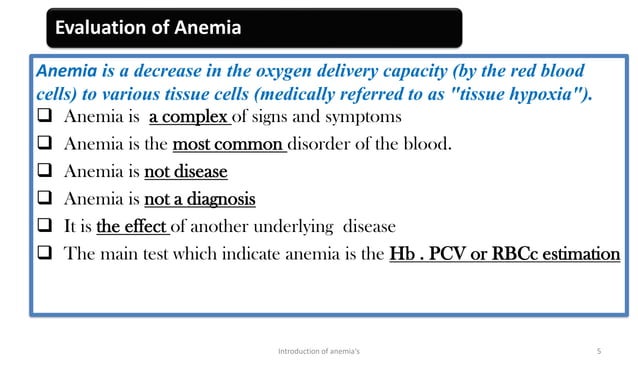 Evaluation of Anemia

Anemia is a decrease in the oxygen delivery capacity (by the red blood cells) to various tissue cells (medically referred to as "tissue hypoxia").

❑ Anemia is a complex of signs and symptoms
❑ Anemia is the most common disorder of the blood.
❑ Anemia is not disease
❑ Anemia is not a diagnosis
❑ It is the effect of another underlying disease
❑ The main test which indicate anemia is the Hb . PCV or RBCc estimation

Introduction of anemia's

5